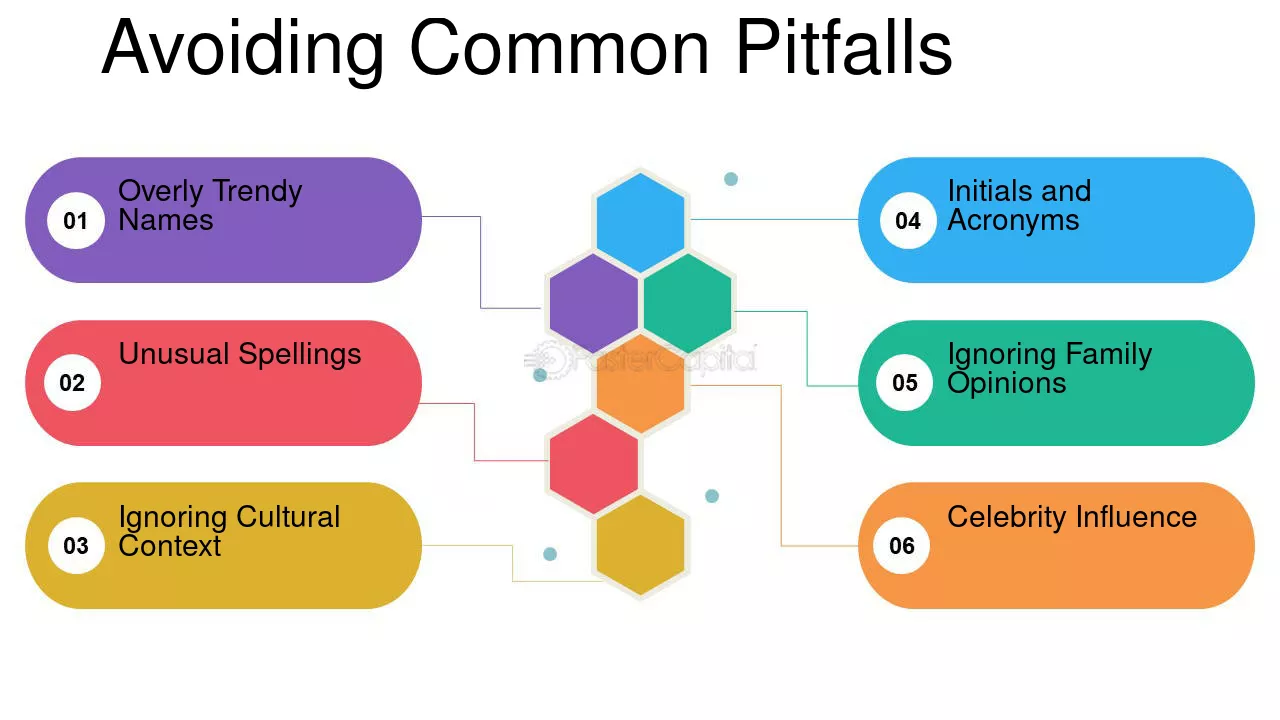 Avoiding Common Pitfalls

01
Overly Trendy Names

02
Unusual Spellings

03
Ignoring Cultural Context

04
Initials and Acronyms

05
Ignoring Family Opinions

06
Celebrity Influence

FasterCapital